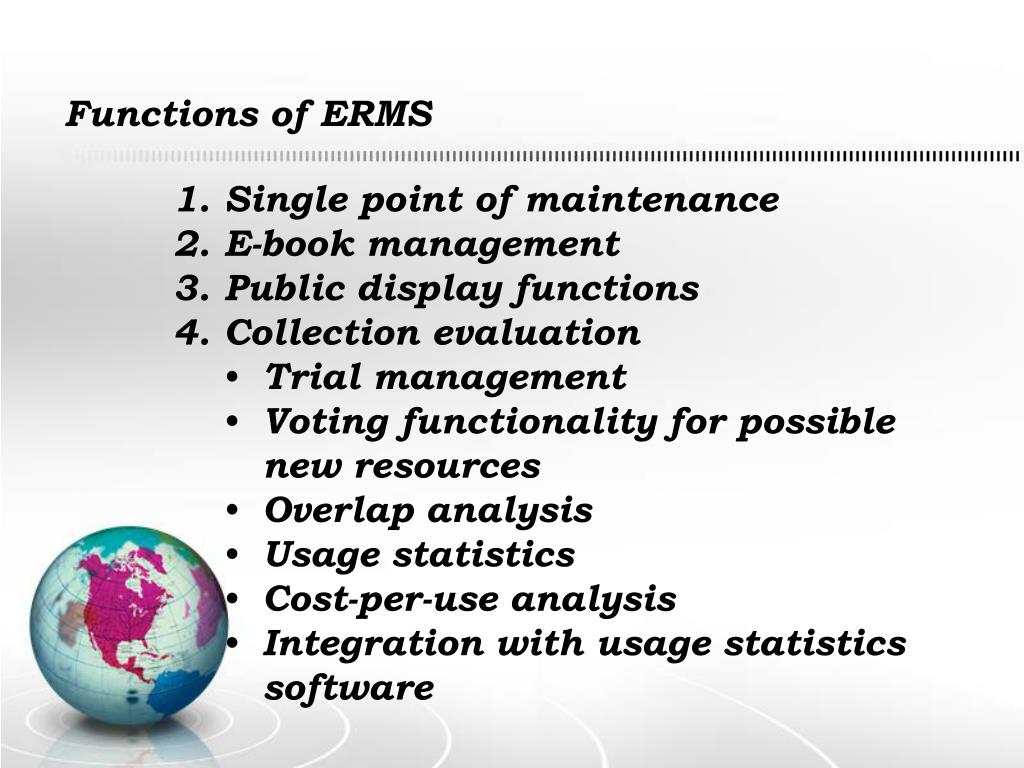 Functions of ERMS

1. Single point of maintenance
2. E-book management
3. Public display functions
4. Collection evaluation
• Trial management
• Voting functionality for possible new resources
• Overlap analysis
• Usage statistics
• Cost-per-use analysis
• Integration with usage statistics software